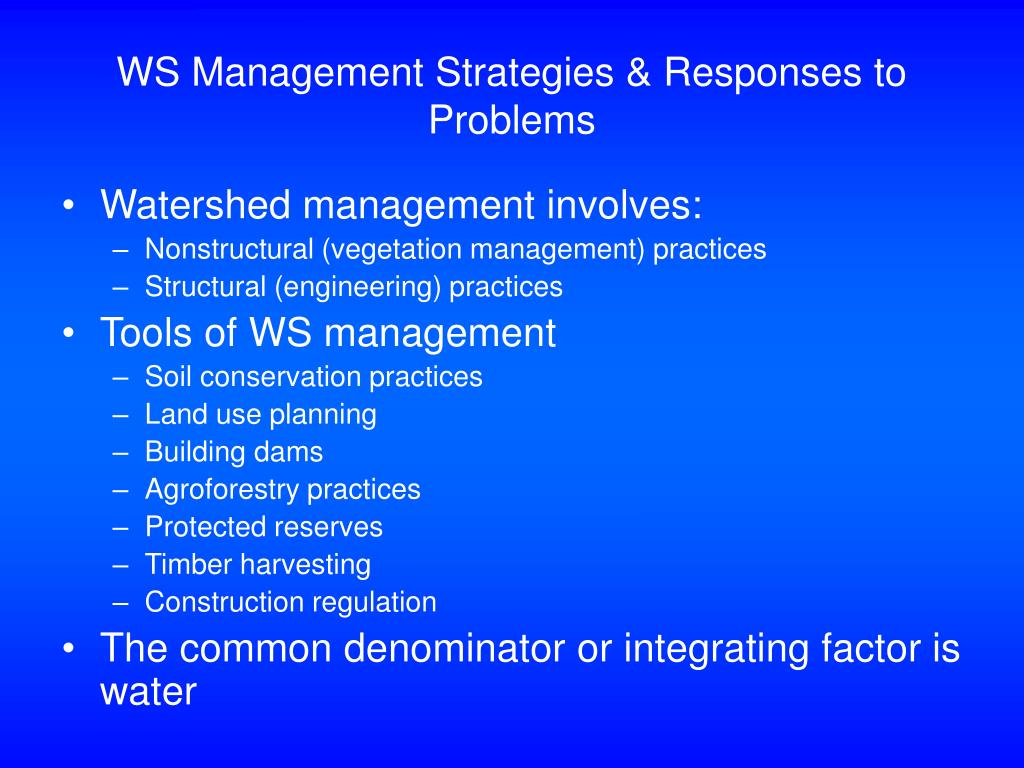 WS Management Strategies & Responses to Problems

• Watershed management involves:
– Nonstructural (vegetation management) practices
– Structural (engineering) practices
• Tools of WS management
– Soil conservation practices
– Land use planning
– Building dams
– Agroforestry practices
– Protected reserves
– Timber harvesting
– Construction regulation
• The common denominator or integrating factor is water